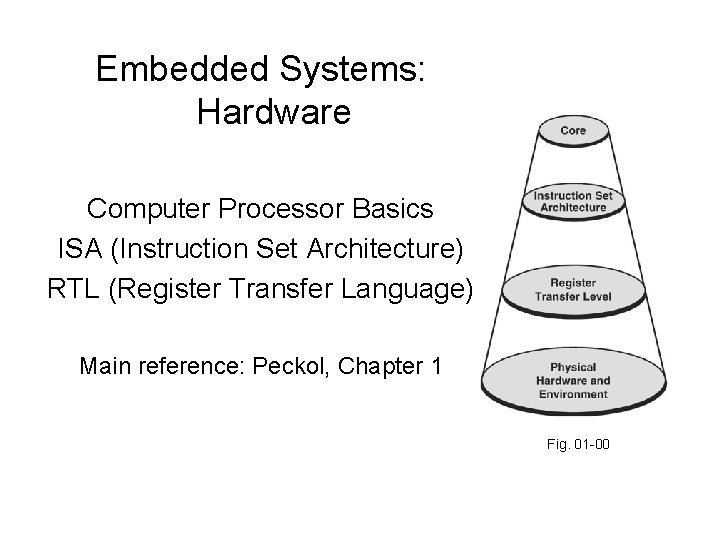 Embedded Systems:
Hardware

Computer Processor Basics
ISA (Instruction Set Architecture)
RTL (Register Transfer Language)

Main reference: Peckol, Chapter 1

Core

Instruction Set Architecture

Register Transfer Level

Physical Hardware and Environment

Fig. 01-00